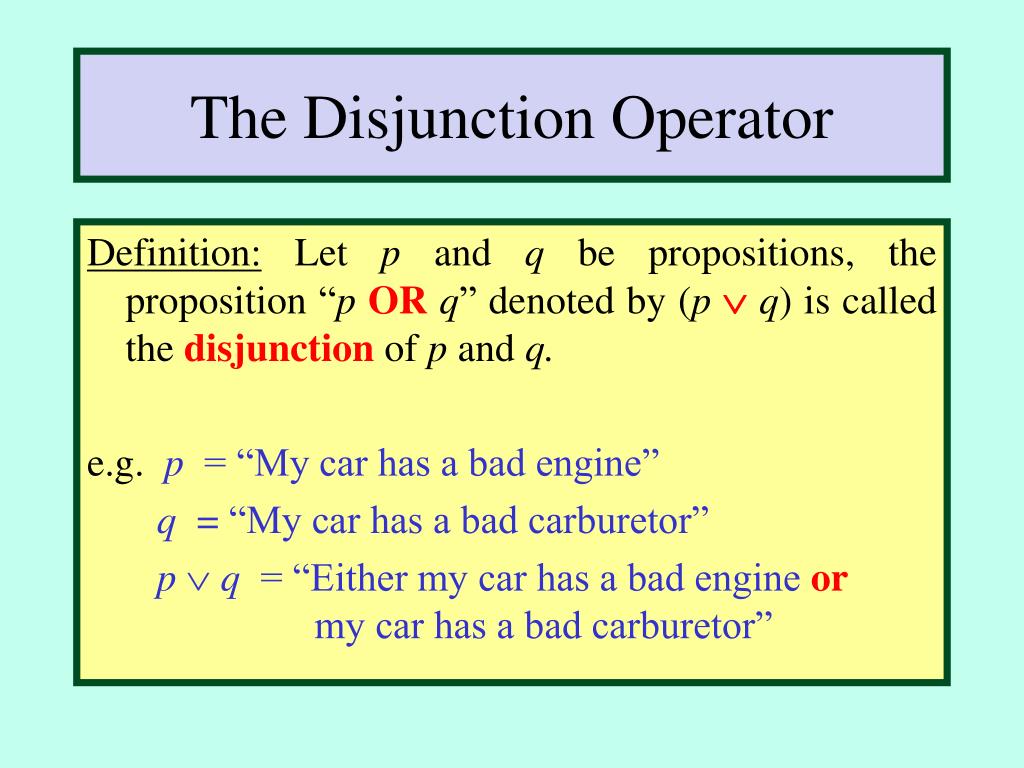 The Disjunction Operator

Definition: Let $p$ and $q$ be propositions, the proposition “$p$ OR $q$” denoted by ($p \vee q$) is called the disjunction of $p$ and $q$.

e.g. $p$ = “My car has a bad engine”

$q$ = “My car has a bad carburetor”

$p \vee q$ = “Either my car has a bad engine or my car has a bad carburetor”